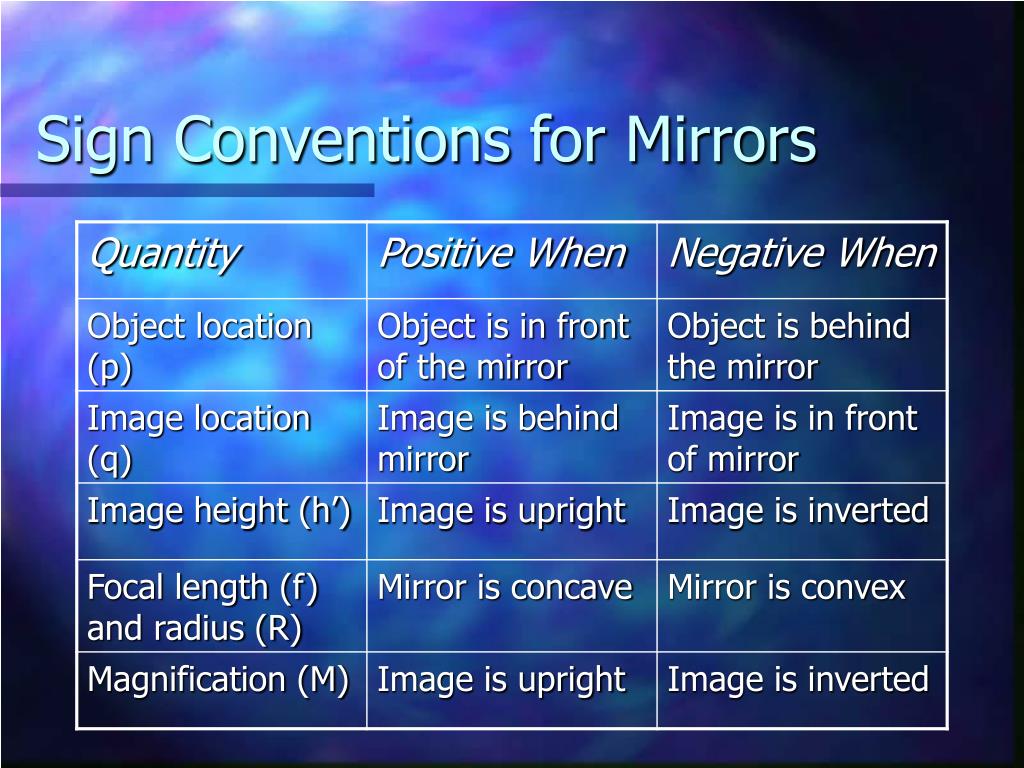 Sign Conventions for Mirrors

| Quantity | Positive When | Negative When |
|---|---|---|
| Object location (p) | Object is in front of the mirror | Object is behind the mirror |
| Image location (q) | Image is behind mirror | Image is in front of mirror |
| Image height (h’) | Image is upright | Image is inverted |
| Focal length (f) and radius (R) | Mirror is concave | Mirror is convex |
| Magnification (M) | Image is upright | Image is inverted |